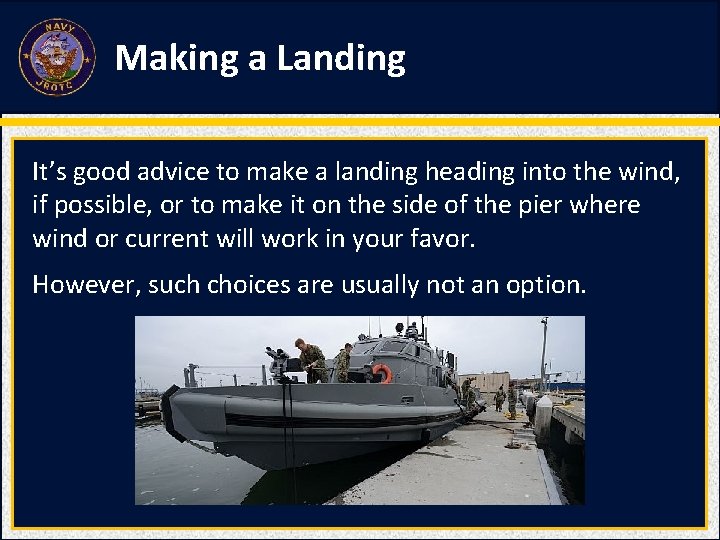 NAVY
JROTC

Making a Landing

It's good advice to make a landing heading into the wind, if possible, or to make it on the side of the pier where wind or current will work in your favor.

However, such choices are usually not an option.